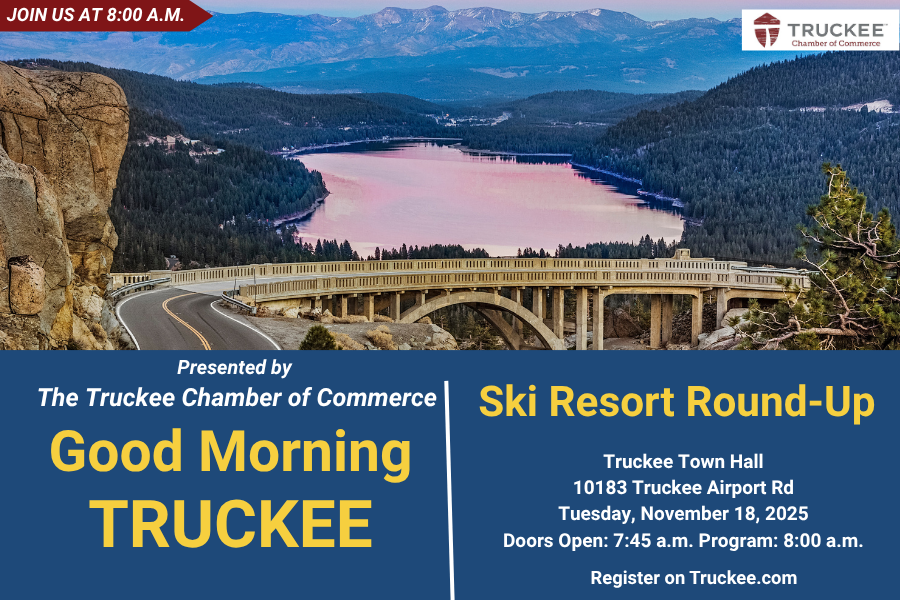 JOIN US AT 8:00 A.M.

TRUCKEE
Chamber of Commerce

Presented by
The Truckee Chamber of Commerce

Good Morning
TRUCKEE

Ski Resort Round-Up

Truckee Town Hall
10183 Truckee Airport Rd
Tuesday, November 18, 2025
Doors Open: 7:45 a.m. Program: 8:00 a.m.

Register on Truckee.com